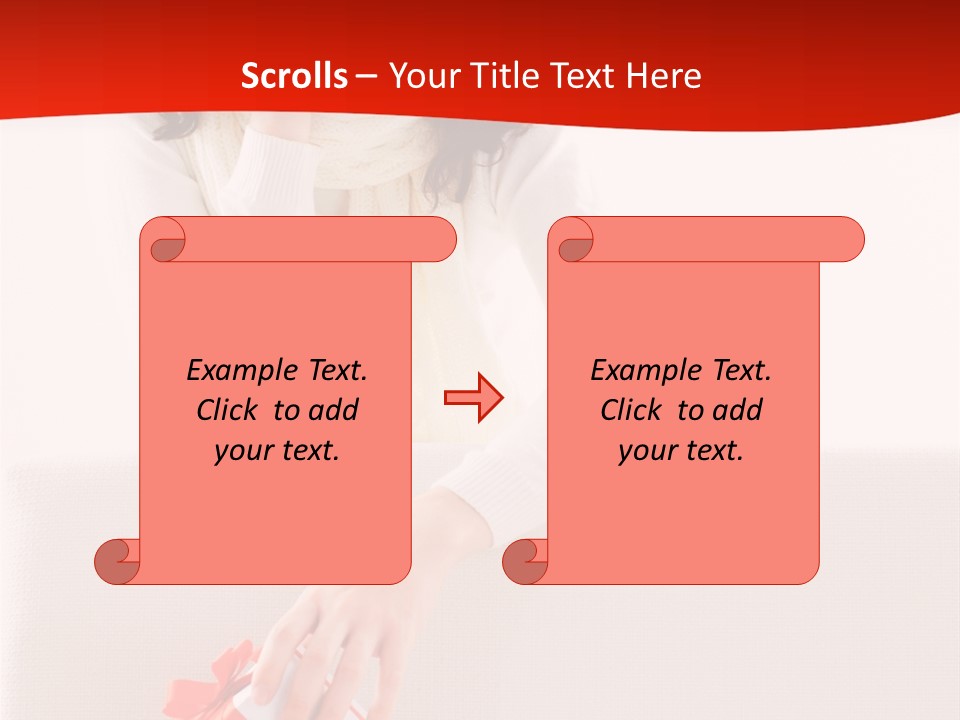 Scrolls – Your Title Text Here

Example Text. Click to add your text.

Example Text. Click to add your text.